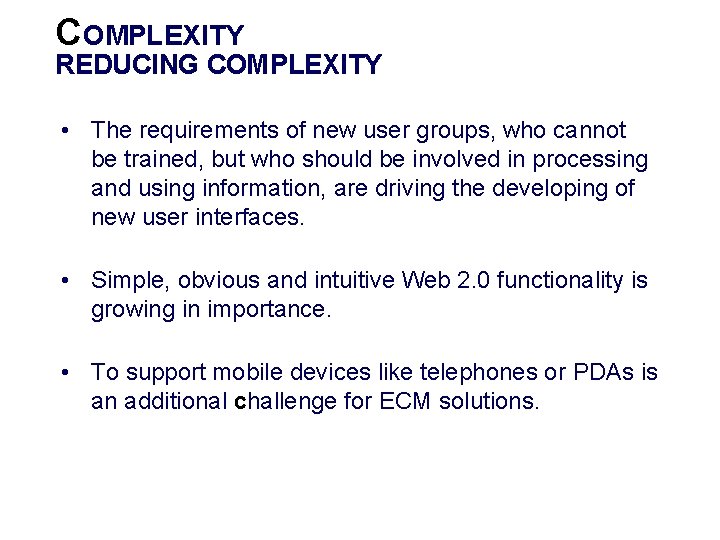 COMPLEXITY
REDUCING COMPLEXITY

• The requirements of new user groups, who cannot be trained, but who should be involved in processing and using information, are driving the developing of new user interfaces.

• Simple, obvious and intuitive Web 2.0 functionality is growing in importance.

• To support mobile devices like telephones or PDAs is an additional challenge for ECM solutions.